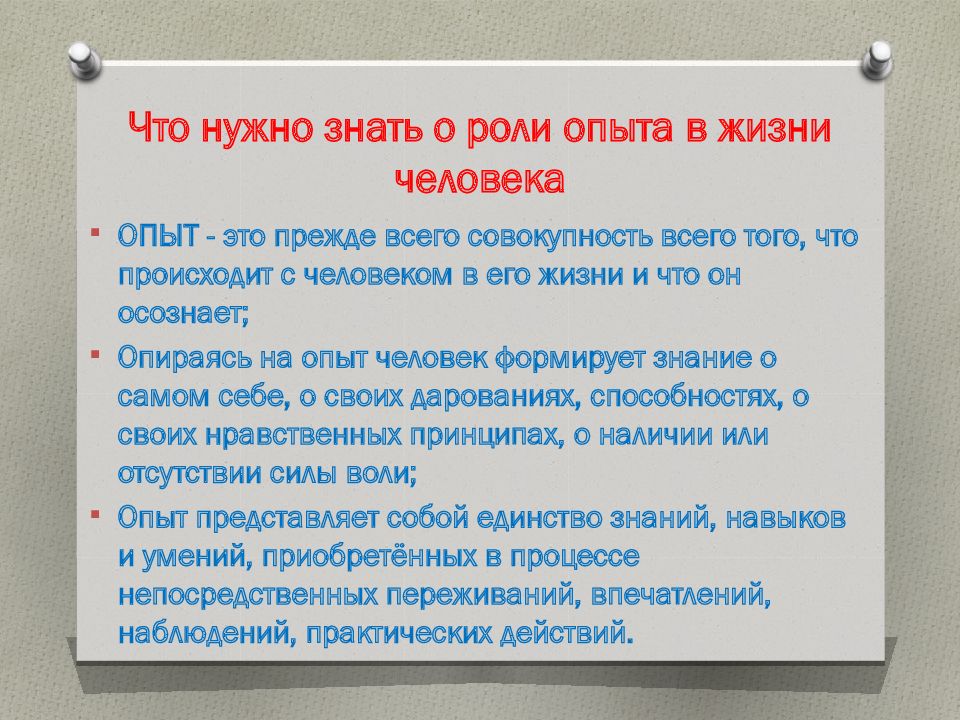 Что нужно знать о роли опыта в жизни человека

ОПЫТ - это прежде всего совокупность всего того, что происходит с человеком в его жизни и что он осознает;

Опираясь на опыт человек формирует знание о самом себе, о своих дарованиях, способностях, о своих нравственных принципах, о наличии или отсутствии силы воли;

Опыт представляет собой единство знаний, навыков и умений, приобретённых в процессе непосредственных переживаний, впечатлений, наблюдений, практических действий.